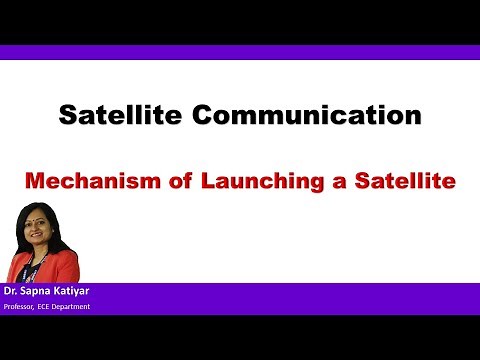 Satellite Communication

Mechanism of Launching a Satellite

Dr. Sapna Katiyar

Professor, ECE Department